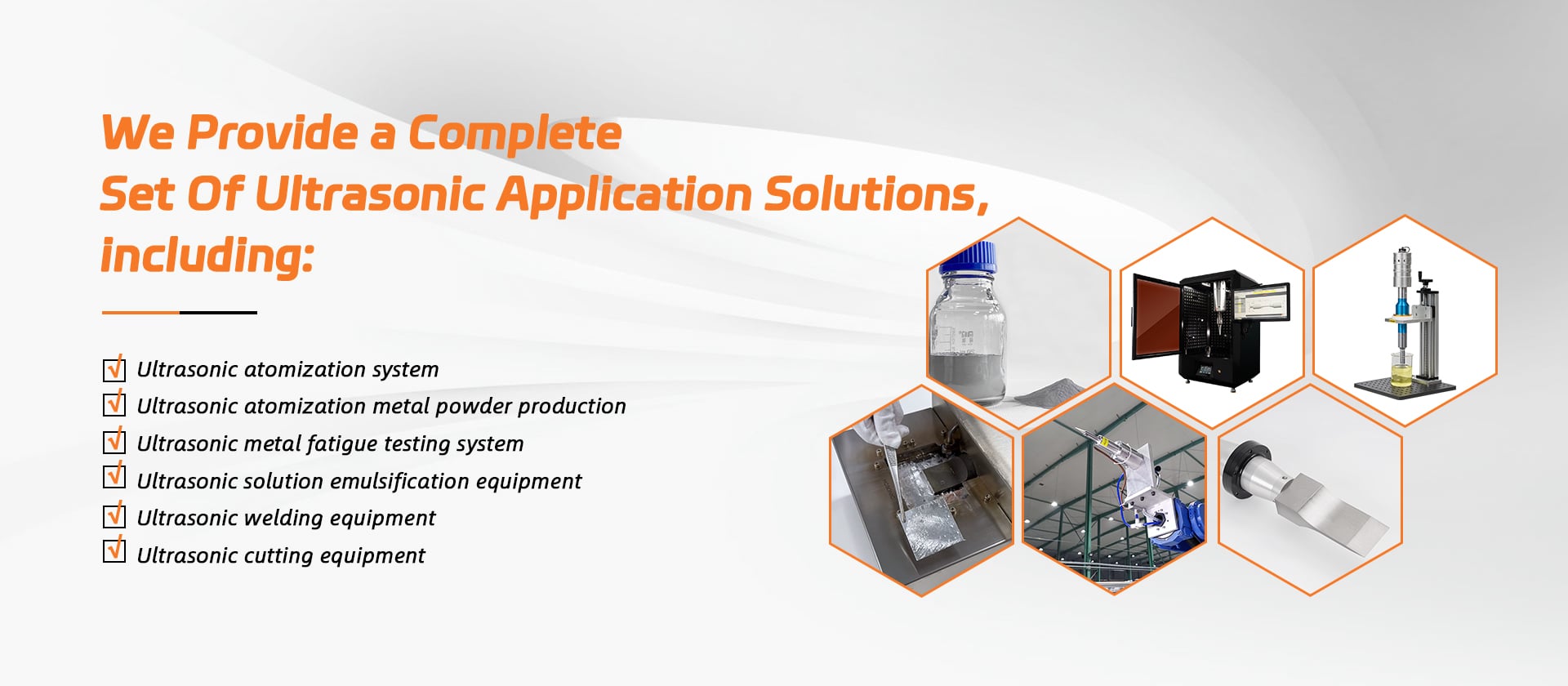 We Provide a Complete Set Of Ultrasonic Application Solutions, including:

☑ Ultrasonic atomization system
☑ Ultrasonic atomization metal powder production
☑ Ultrasonic metal fatigue testing system
☑ Ultrasonic solution emulsification equipment
☑ Ultrasonic welding equipment
☑ Ultrasonic cutting equipment